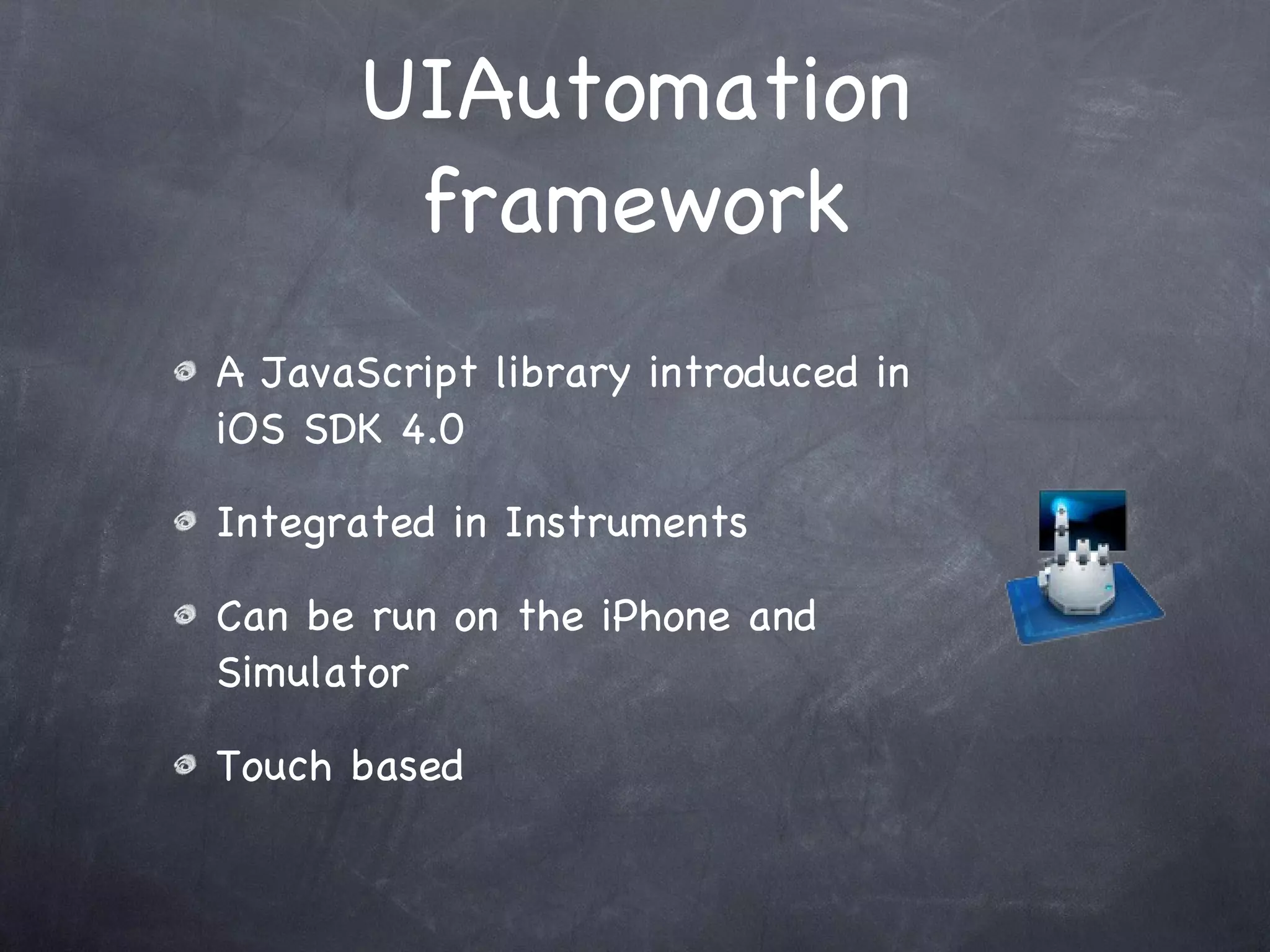 UIAutomation framework

A JavaScript library introduced in iOS SDK 4.0

Integrated in Instruments

Can be run on the iPhone and Simulator

Touch based